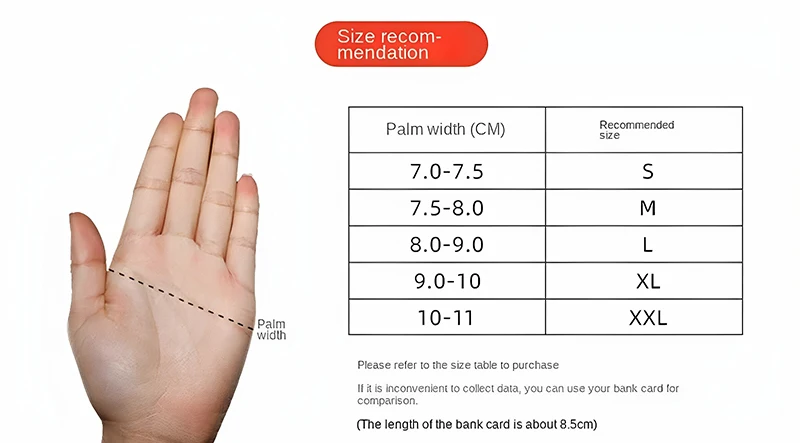 Size recommendation

Palm width

| Palm width (CM) | Recommended size |
|---|---|
| 7.0-7.5 | S |
| 7.5-8.0 | M |
| 8.0-9.0 | L |
| 9.0-10 | XL |
| 10-11 | XXL |

Please refer to the size table to purchase

If it is inconvenient to collect data, you can use your bank card for comparison.

(The length of the bank card is about 8.5cm)